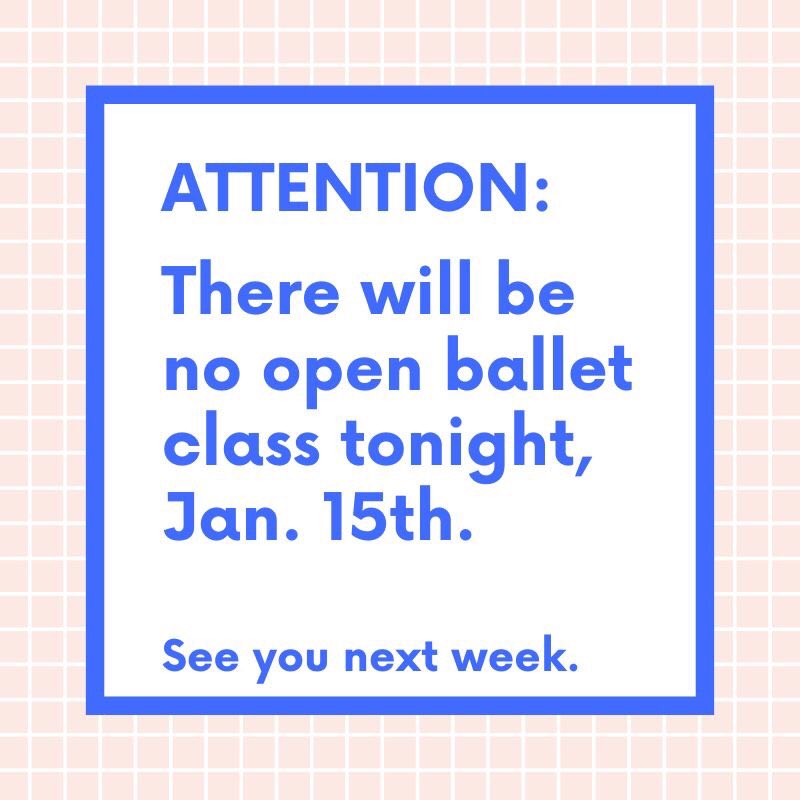 ATTENTION:

There will be no open ballet class tonight, Jan. 15th.

See you next week.